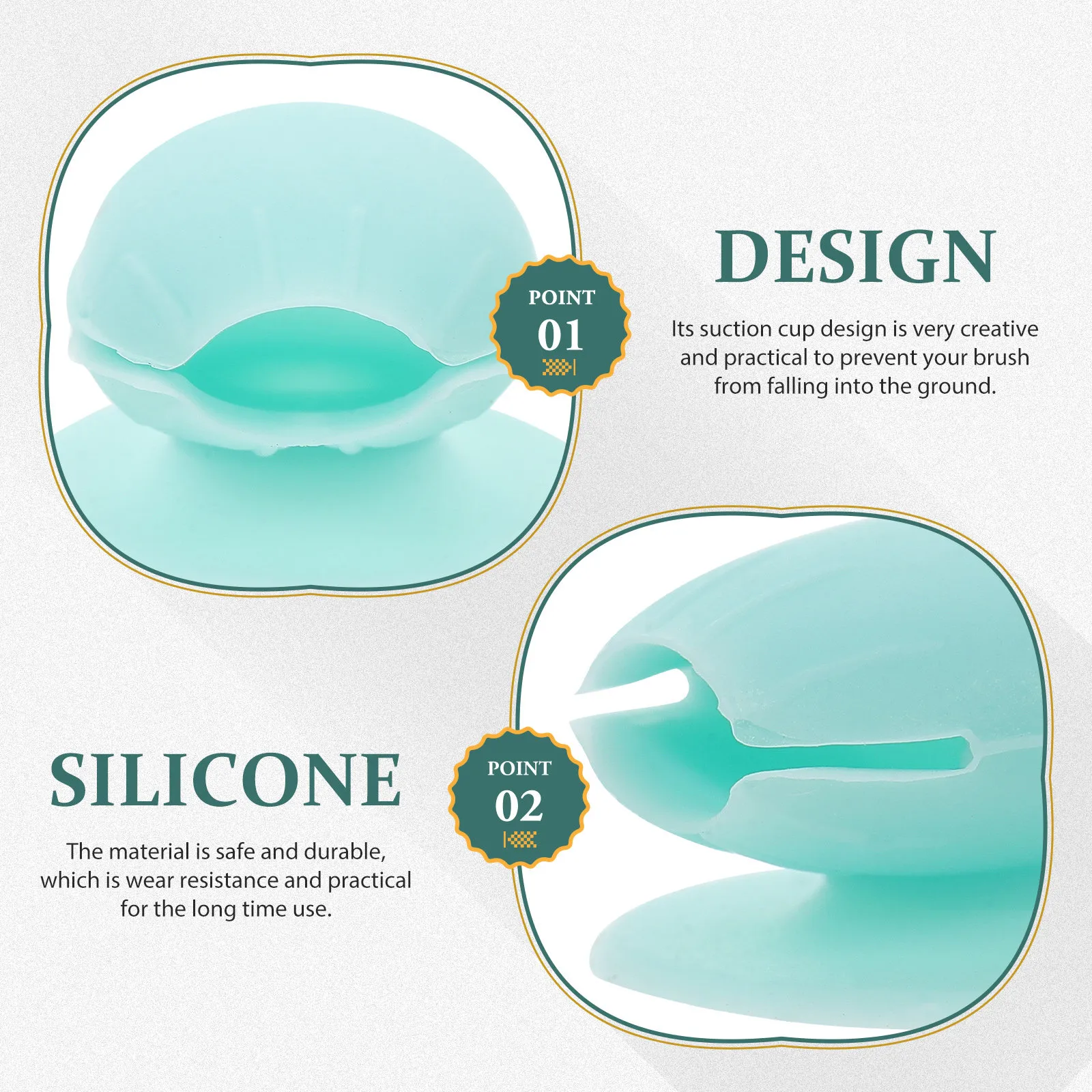 POINT
01

DESIGN

Its suction cup design is very creative and practical to prevent your brush from falling into the ground.

SILICONE

The material is safe and durable, which is wear resistance and practical for the long time use.

POINT
02